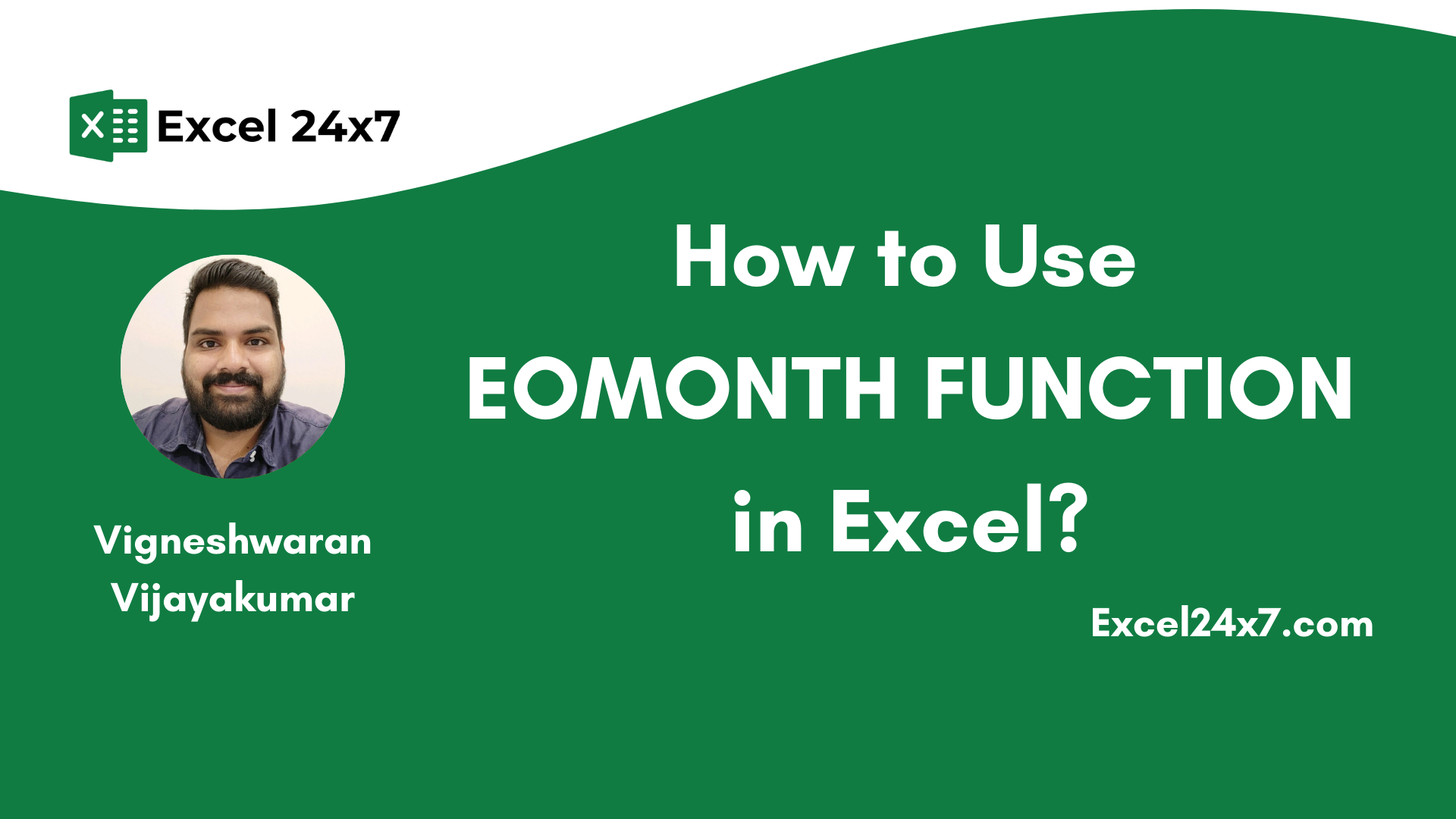 Excel 24x7

How to Use EOMONTH FUNCTION in Excel?

Vigneshwaran Vijayakumar

Excel24x7.com